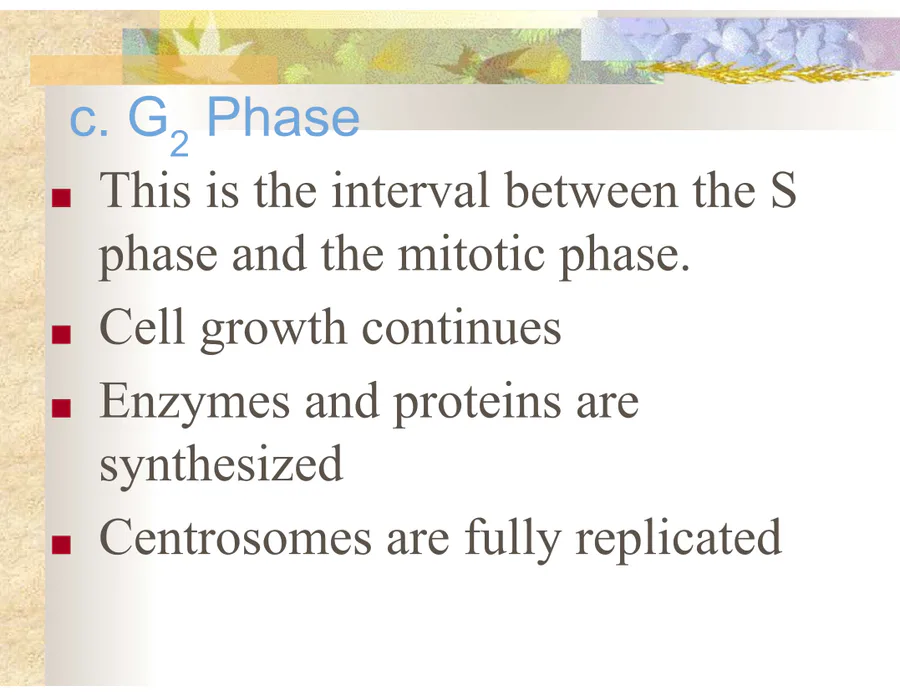 c. $G_2$ Phase

- This is the interval between the S phase and the mitotic phase.
- Cell growth continues
- Enzymes and proteins are synthesized
- Centrosomes are fully replicated